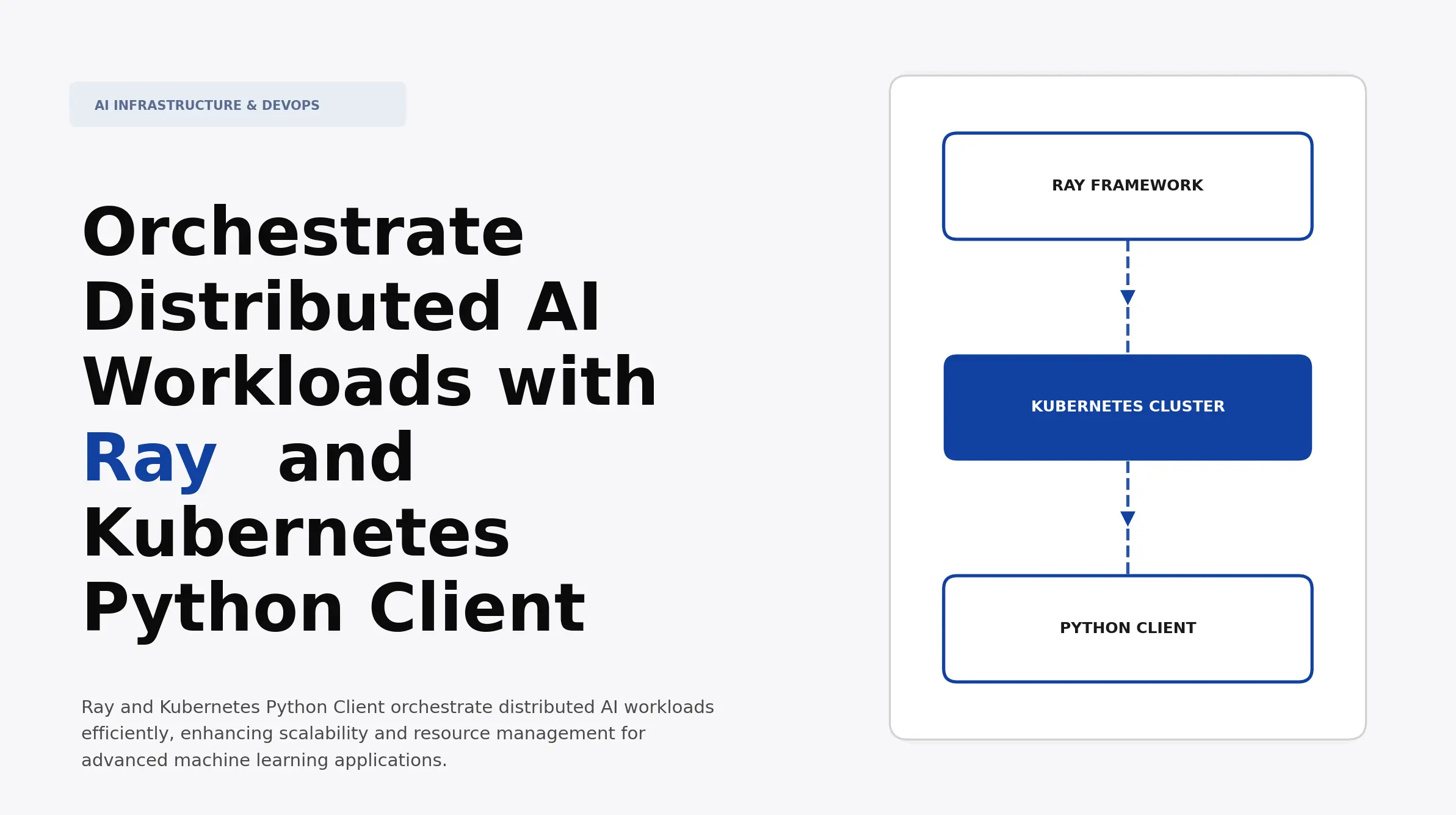 AI INFRASTRUCTURE & DEVOPS

Orchestrate Distributed AI Workloads with Ray and Kubernetes Python Client

Ray and Kubernetes Python Client orchestrate distributed AI workloads efficiently, enhancing scalability and resource management for advanced machine learning applications.

RAY FRAMEWORK

KUBERNETES CLUSTER

PYTHON CLIENT